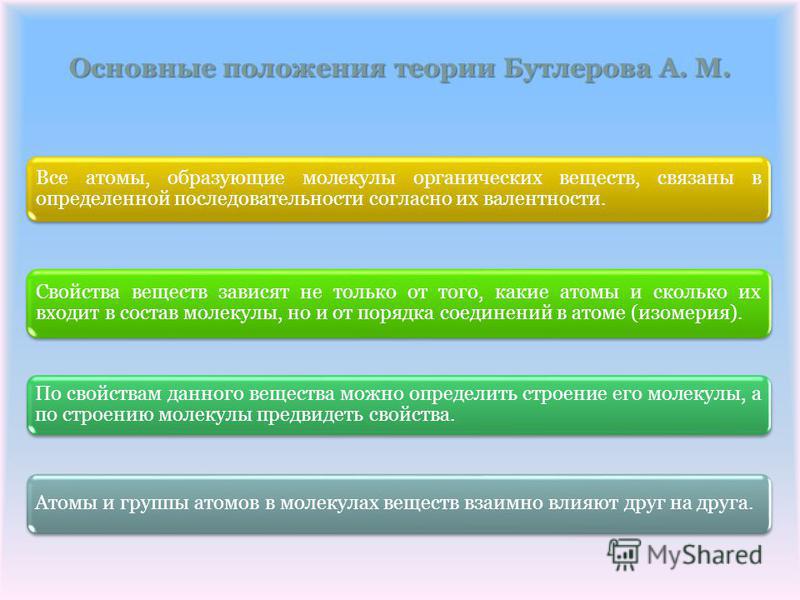 Основные положения теории Бутлерова А. М.

Все атомы, образующие молекулы органических веществ, связаны в определенной последовательности согласно их валентности.

Свойства веществ зависят не только от того, какие атомы и сколько их входит в состав молекулы, но и от порядка соединений в атоме (изомерия).

По свойствам данного вещества можно определить строение его молекулы, а по строению молекулы предвидеть свойства.

Атомы и группы атомов в молекулах веществ взаимно влияют друг на друга.

MyShared